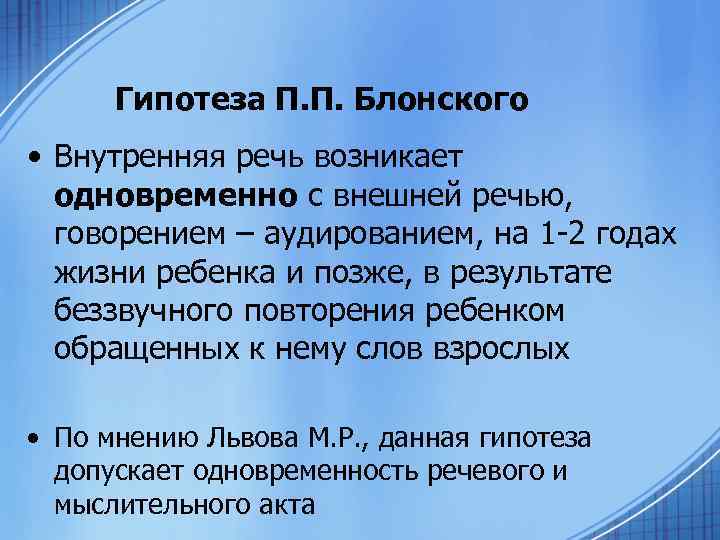 Гипотеза П.П. Блонского

• Внутренняя речь возникает одновременно с внешней речью, говорением – аудированием, на 1-2 годах жизни ребенка и позже, в результате беззвучного повторения ребенком обращенных к нему слов взрослых

• По мнению Львова М.Р., данная гипотеза допускает одновременность речевого и мыслительного акта